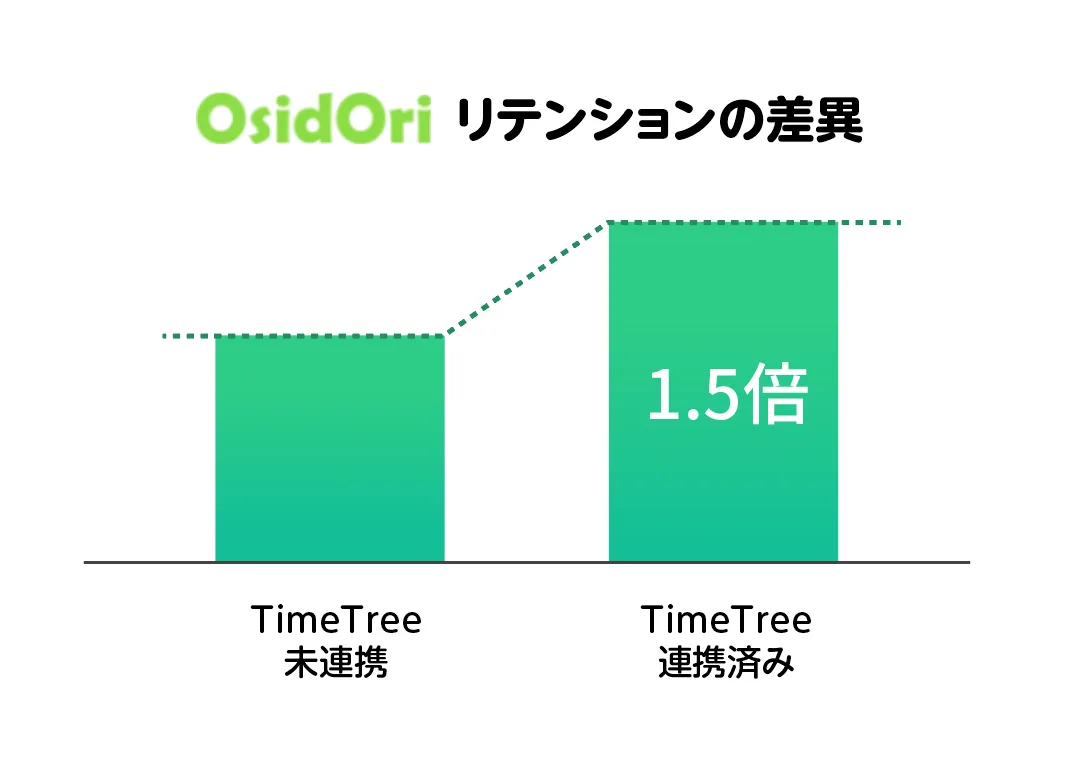 OsidOri リテンションの差異

1.5倍

TimeTree
未連携

TimeTree
連携済み